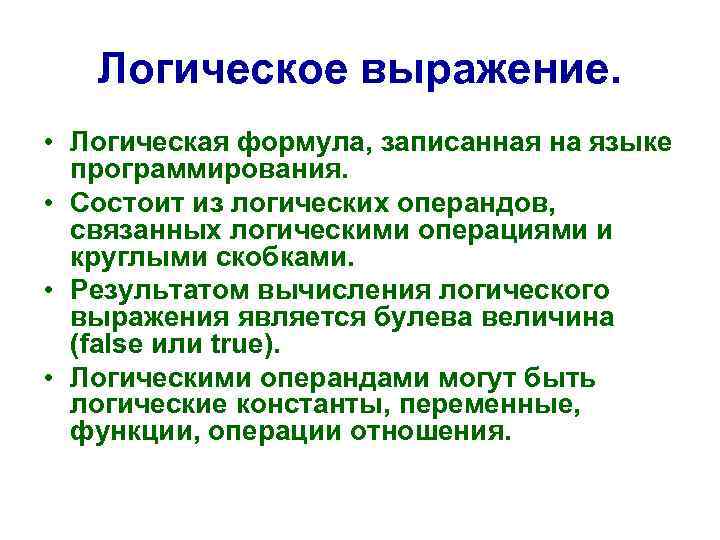 Логическое выражение.

• Логическая формула, записанная на языке программирования.
• Состоит из логических операндов, связанных логическими операциями и круглыми скобками.
• Результатом вычисления логического выражения является булева величина (false или true).
• Логическими операндами могут быть логические константы, переменные, функции, операции отношения.